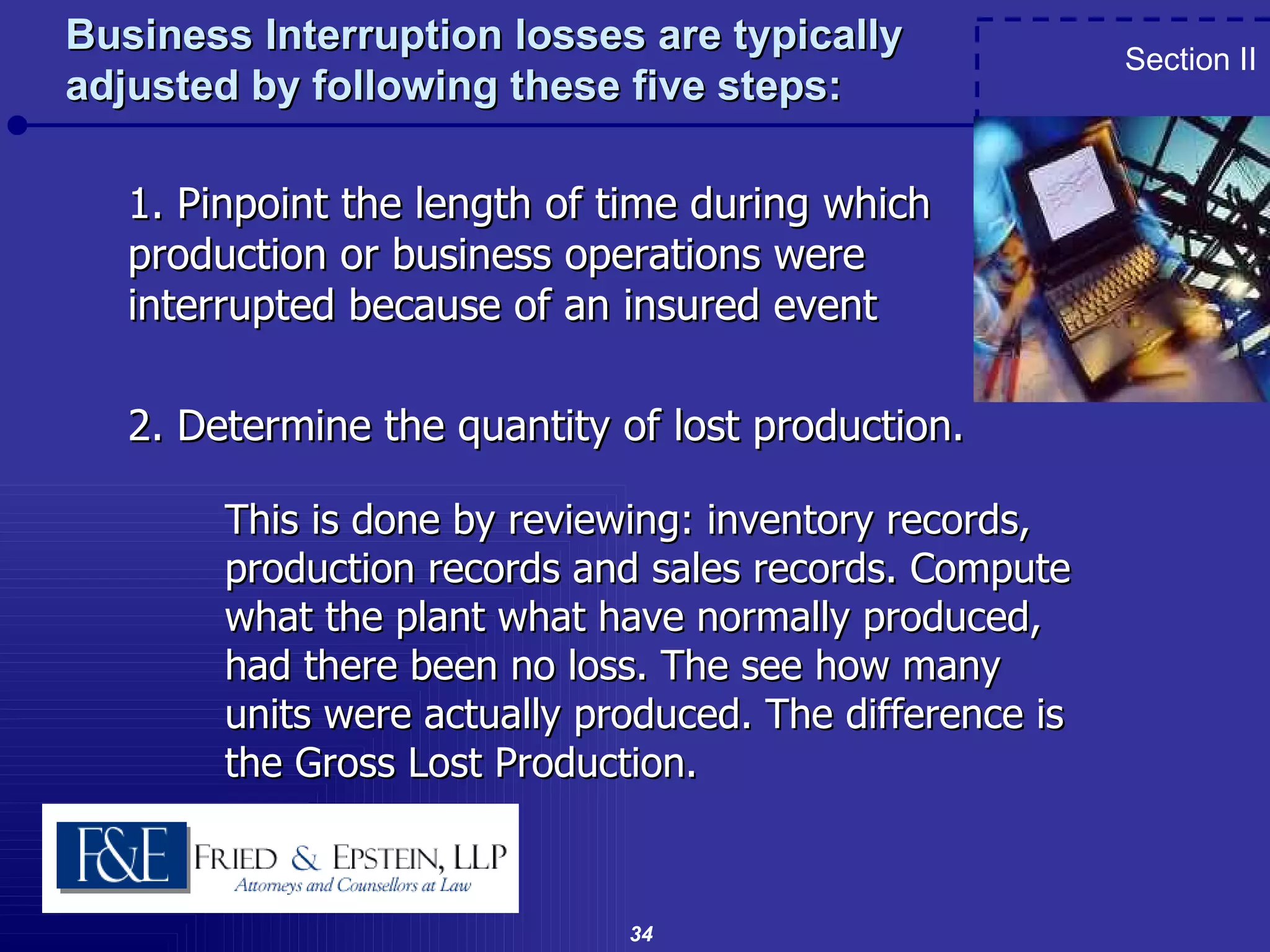 Business Interruption losses are typically adjusted by following these five steps:

Section II

1. Pinpoint the length of time during which production or business operations were interrupted because of an insured event

2. Determine the quantity of lost production.

This is done by reviewing: inventory records, production records and sales records. Compute what the plant what have normally produced, had there been no loss. The see how many units were actually produced. The difference is the Gross Lost Production.

F&E FRIED & EPSTEIN, LLP
Attorneys and Counsellors at Law

34